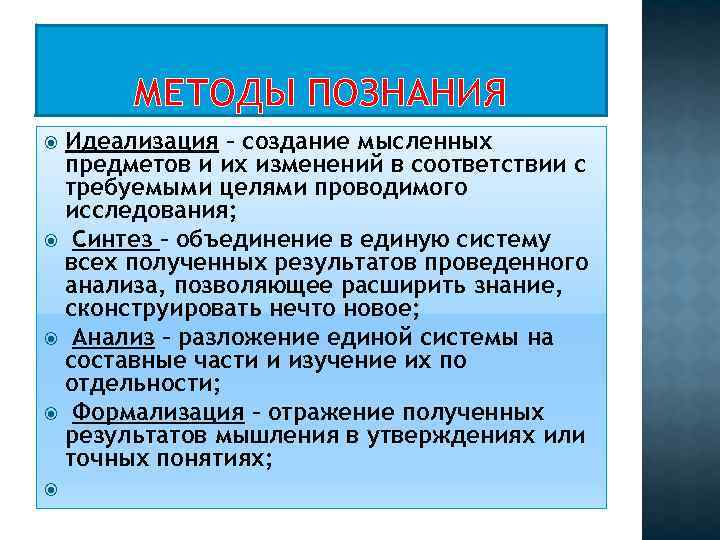 МЕТОДЫ ПОЗНАНИЯ

Идеализация – создание мысленных предметов и их изменений в соответствии с требуемыми целями проводимого исследования;

Синтез – объединение в единую систему всех полученных результатов проведенного анализа, позволяющее расширить знание, сконструировать нечто новое;

Анализ – разложение единой системы на составные части и изучение их по отдельности;

Формализация – отражение полученных результатов мышления в утверждениях или точных понятиях;